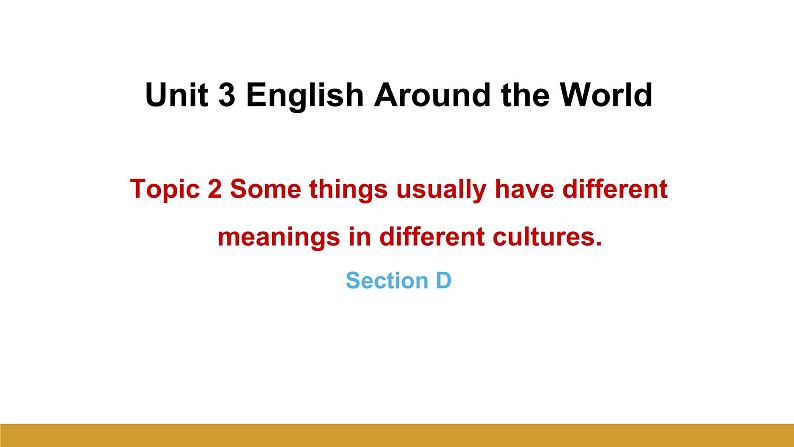 Unit 3 English Around the World

Topic 2 Some things usually have different meanings in different cultures.

Section D